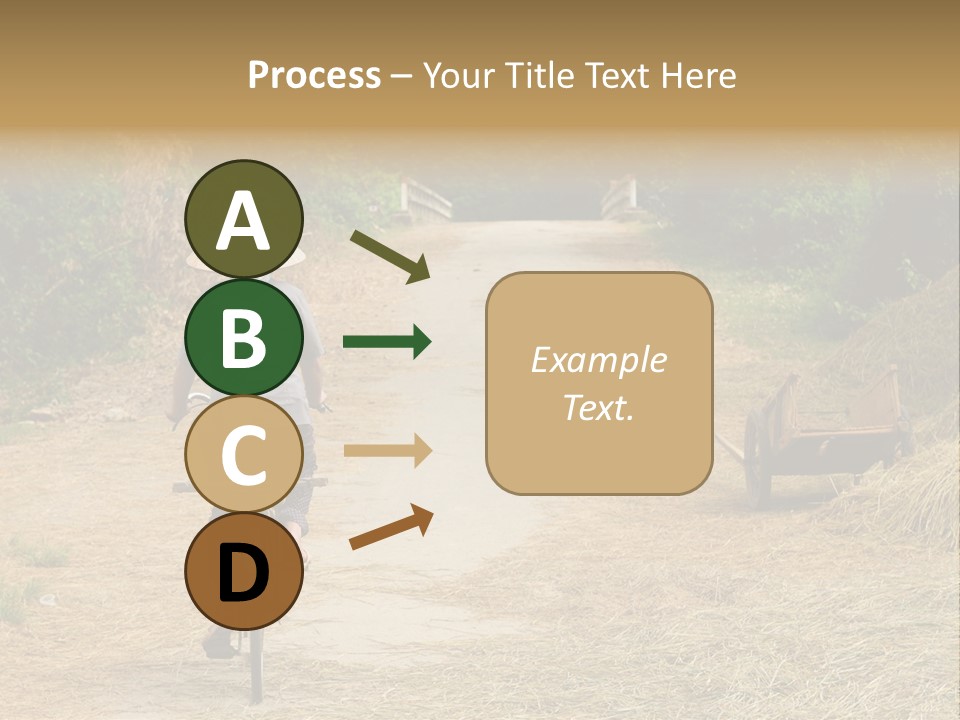 Process – Your Title Text Here

A

B

C

D

Example Text.